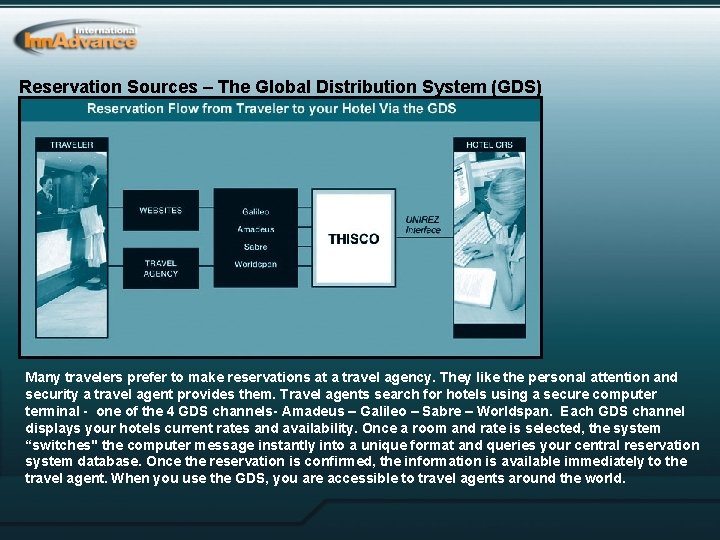 International
InnAdvance

Reservation Sources – The Global Distribution System (GDS)

Reservation Flow from Traveler to your Hotel Via the GDS

TRAVELER

WEBSITES

TRAVEL AGENCY

Galileo
Amadeus
Sabre
Worldspan

THISCO

UNIREZ Interface

HOTEL CRS

Many travelers prefer to make reservations at a travel agency. They like the personal attention and security a travel agent provides them. Travel agents search for hotels using a secure computer terminal - one of the 4 GDS channels- Amadeus – Galileo – Sabre – Worldspan. Each GDS channel displays your hotels current rates and availability. Once a room and rate is selected, the system “switches" the computer message instantly into a unique format and queries your central reservation system database. Once the reservation is confirmed, the information is available immediately to the travel agent. When you use the GDS, you are accessible to travel agents around the world.